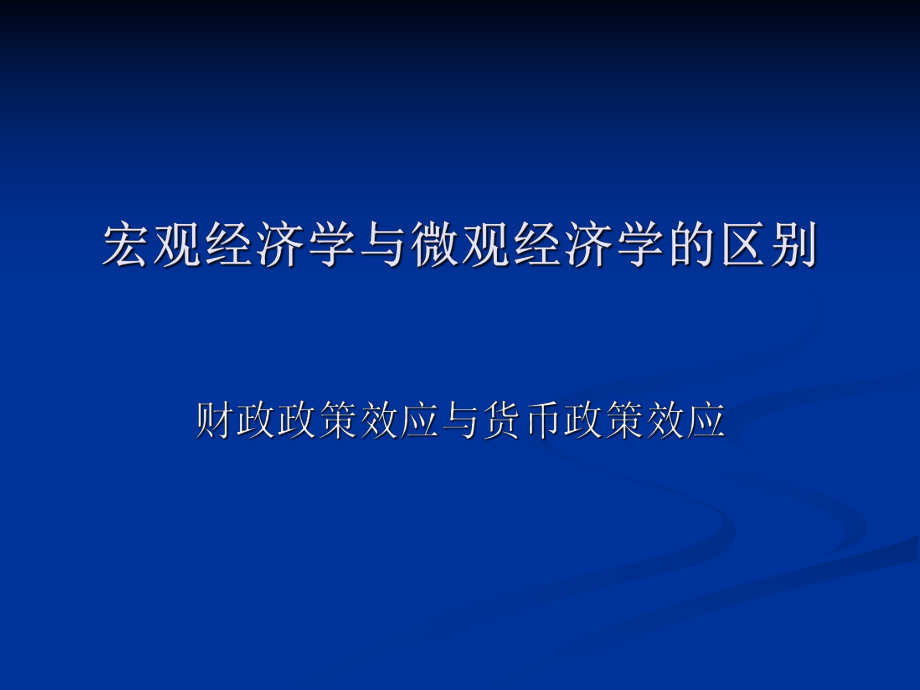 宏观经济学与微观经济学的区别

财政政策效应与货币政策效应